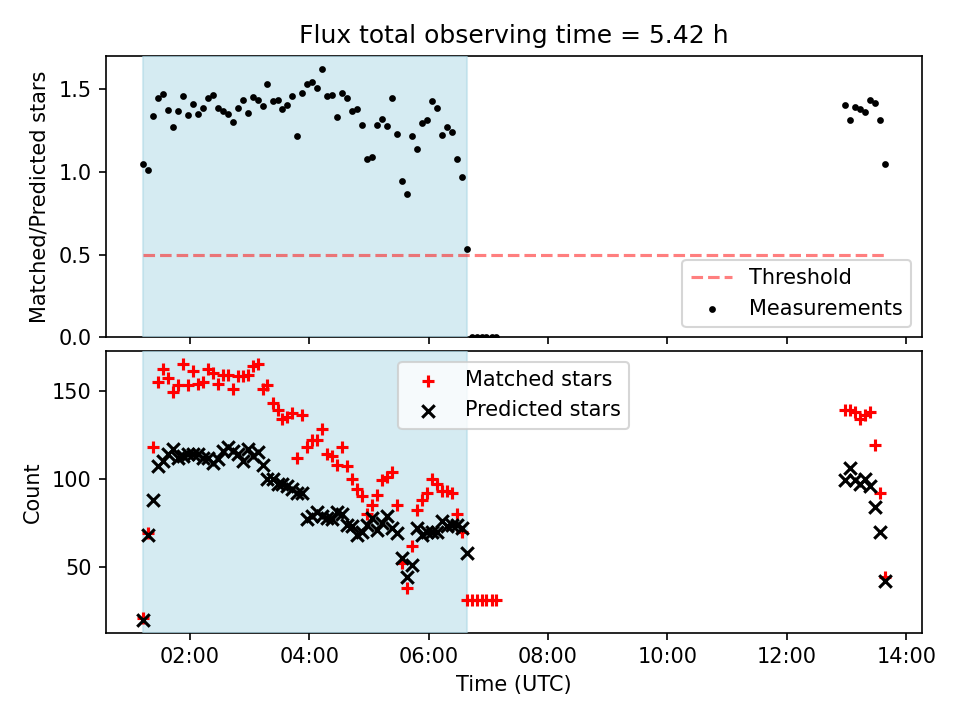 Flux total observing time = 5.42 h

Matched/Predicted stars

1.5
1.0
0.5
0.0

Threshold
Measurements

Count

150
100
50

Matched stars
Predicted stars

02:00
04:00
06:00
08:00
10:00
12:00
14:00

Time (UTC)